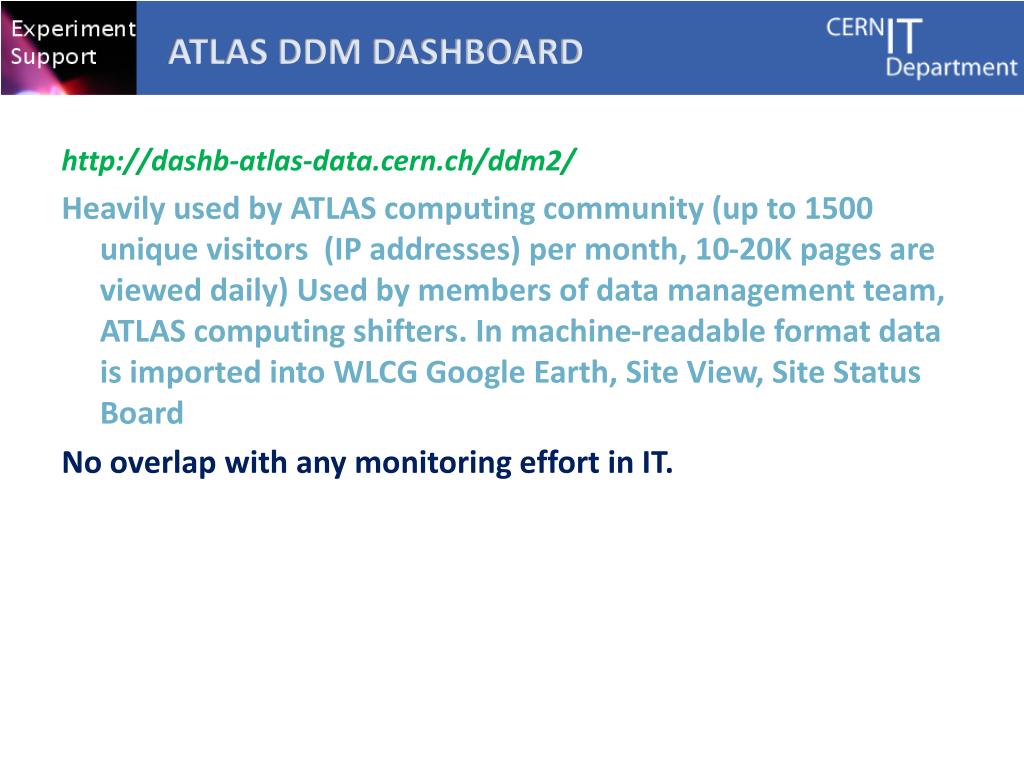 Experiment Support

ATLAS DDM DASHBOARD

CERN IT Department

http://dashb-atlas-data.cern.ch/ddm2/

Heavily used by ATLAS computing community (up to 1500 unique visitors (IP addresses) per month, 10-20K pages are viewed daily) Used by members of data management team, ATLAS computing shifters. In machine-readable format data is imported into WLCG Google Earth, Site View, Site Status Board

No overlap with any monitoring effort in IT.